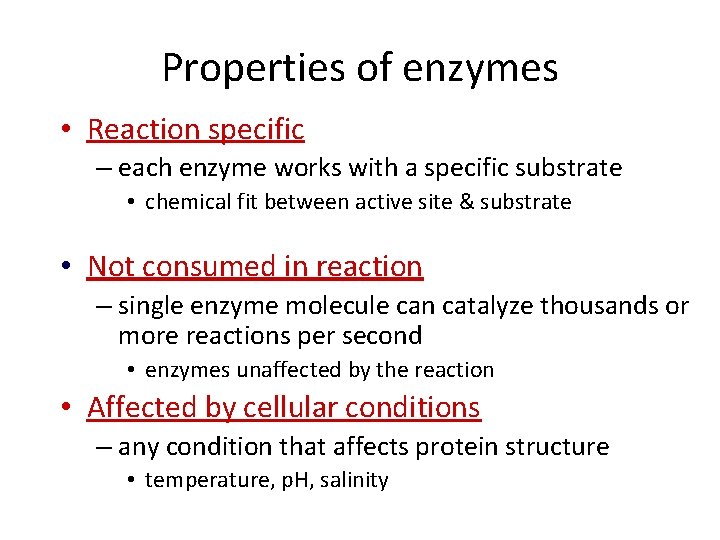 Properties of enzymes

• Reaction specific
– each enzyme works with a specific substrate
• chemical fit between active site & substrate

• Not consumed in reaction
– single enzyme molecule can catalyze thousands or more reactions per second
• enzymes unaffected by the reaction

• Affected by cellular conditions
– any condition that affects protein structure
• temperature, pH, salinity